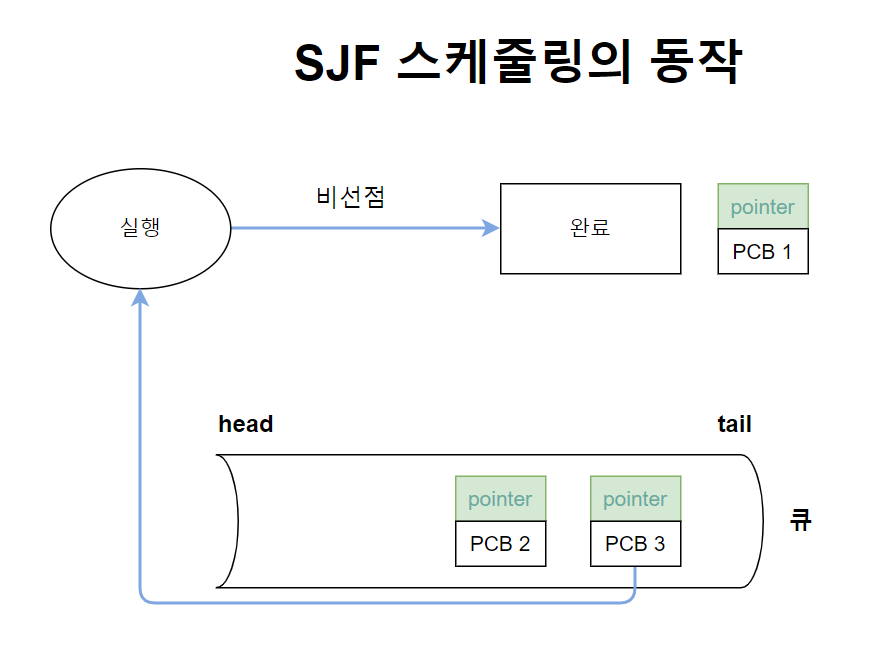 SJF 스케줄링의 동작

실행

비선점

완료

pointer

PCB 1

head

tail

pointer

PCB 2

pointer

PCB 3

큐